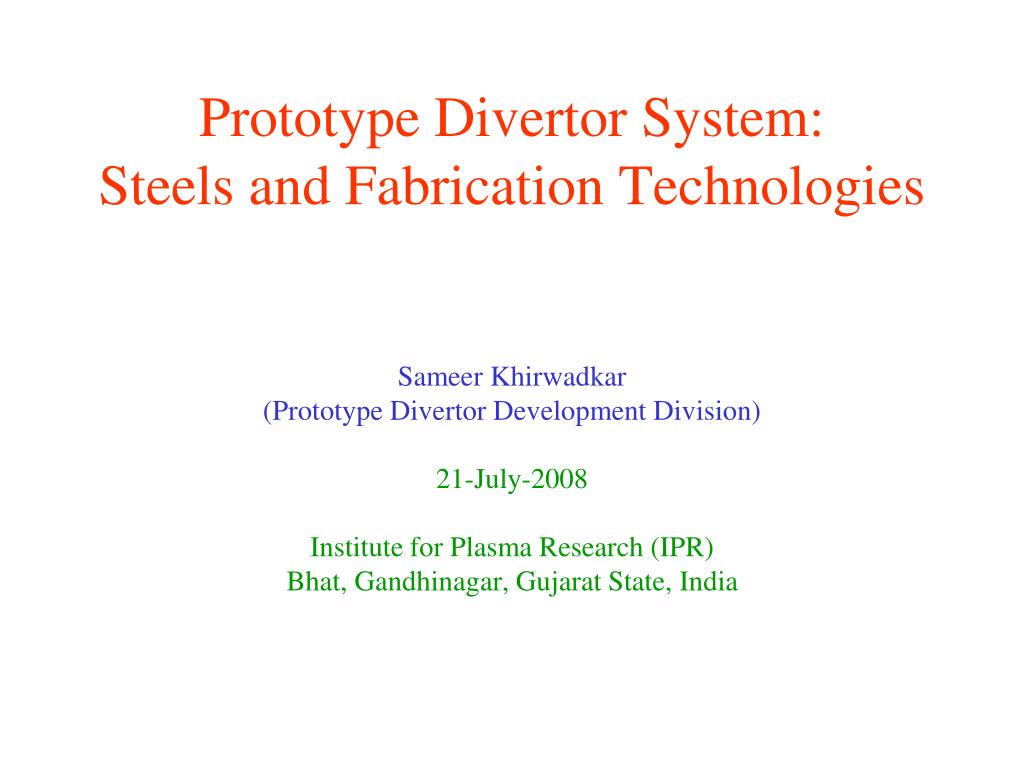 Prototype Divertor System:
Steels and Fabrication Technologies

Sameer Khirwadkar
(Prototype Divertor Development Division)

21-July-2008

Institute for Plasma Research (IPR)
Bhat, Gandhinagar, Gujarat State, India